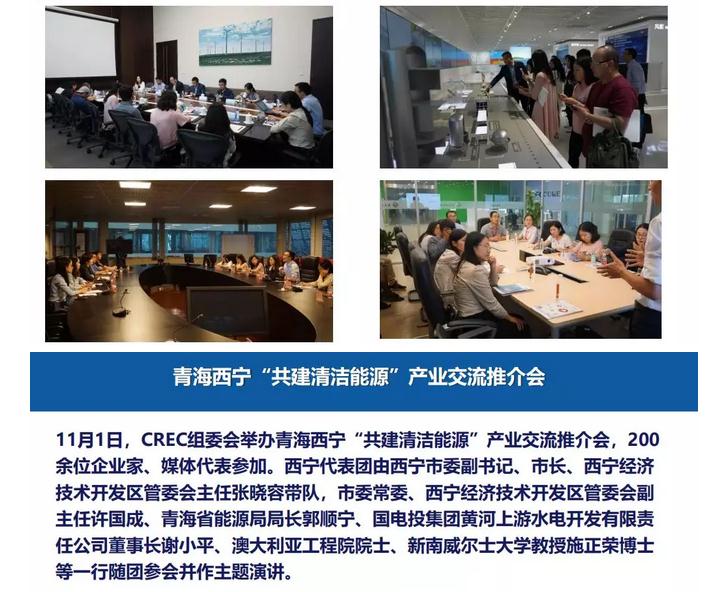 青海西宁“共建清洁能源”产业交流推介会

11月1日，CREC组委会举办青海西宁“共建清洁能源”产业交流推介会，200余位企业家、媒体代表参加。西宁代表团由西宁市委副书记、市长、西宁经济技术开发区管委会主任张晓容带队，市委常委、西宁经济技术开发区管委会副主任许国成、青海省能源局局长郭顺宁、国电投集团黄河上游水电开发有限责任公司董事长谢小平、澳大利亚工程院院士、新南威尔士大学教授施正荣博士等一行随团参会并作主题演讲。